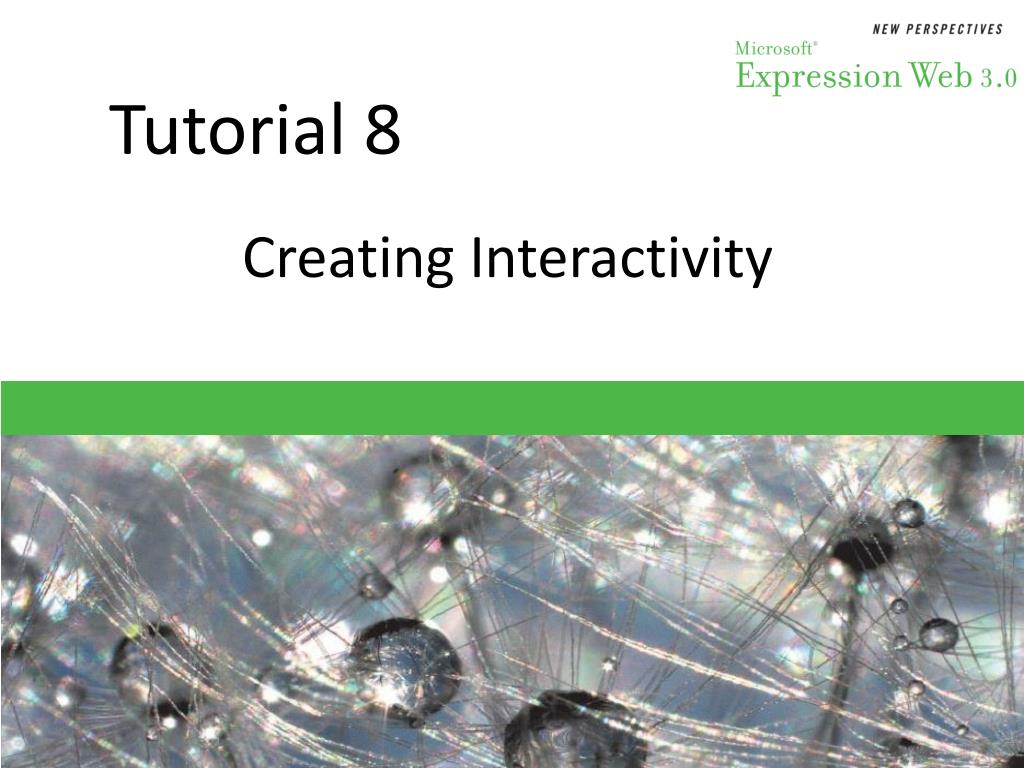 NEW PERSPECTIVES
Microsoft®
Expression Web 3.0

Tutorial 8

Creating Interactivity